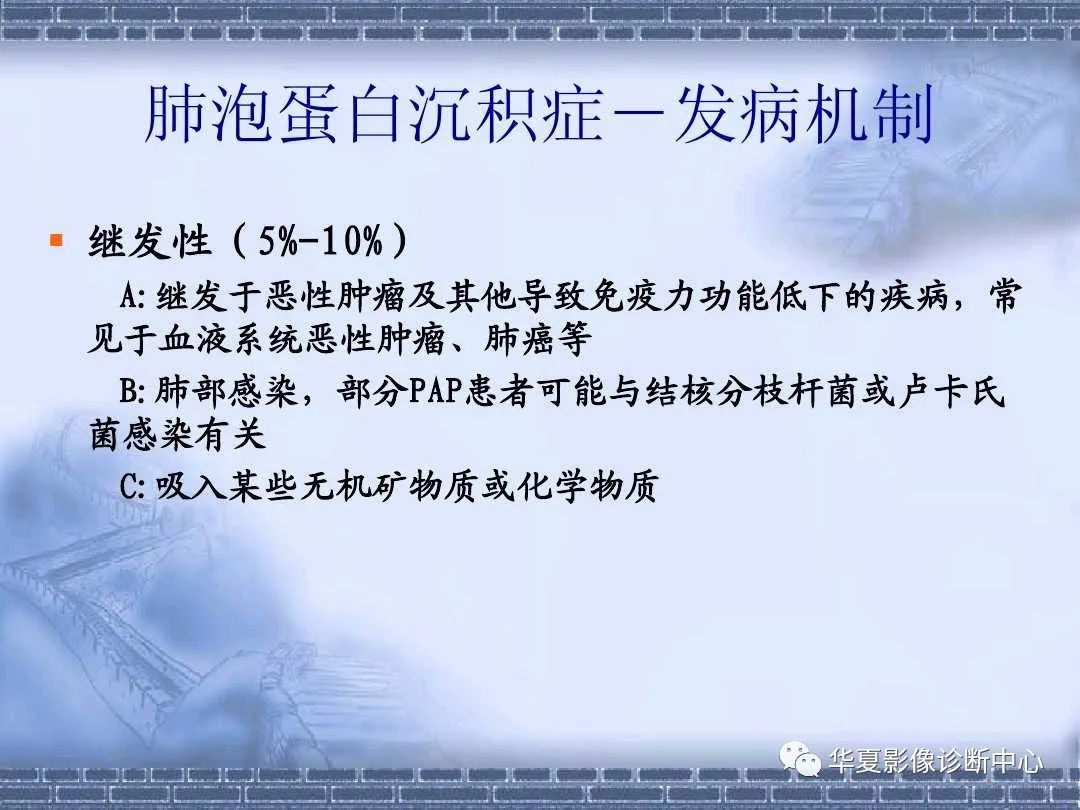 肺泡蛋白沉积症－发病机制

继发性（5%-10%）

A:继发于恶性肿瘤及其他导致免疫力功能低下的疾病，常见于血液系统恶性肿瘤、肺癌等

B:肺部感染，部分PAP患者可能与结核分枝杆菌或卢卡氏菌感染有关

C:吸入某些无机矿物质或化学物质

华夏影像诊断中心